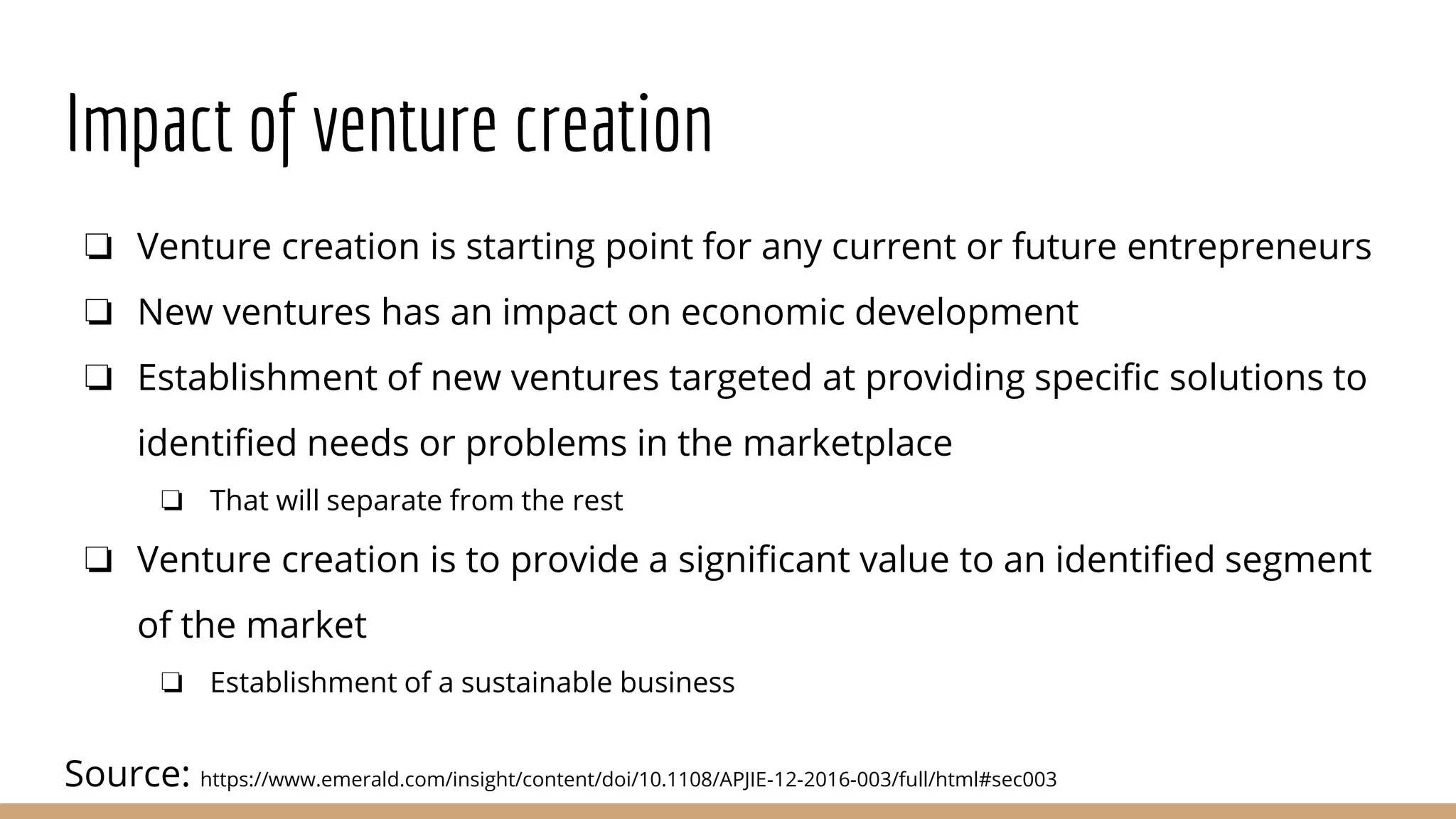 Impact of venture creation

❏ Venture creation is starting point for any current or future entrepreneurs

❏ New ventures has an impact on economic development

❏ Establishment of new ventures targeted at providing specific solutions to identified needs or problems in the marketplace

❏ That will separate from the rest

❏ Venture creation is to provide a significant value to an identified segment of the market

❏ Establishment of a sustainable business

Source: https://www.emerald.com/insight/content/doi/10.1108/APJIE-12-2016-003/full/html#sec003